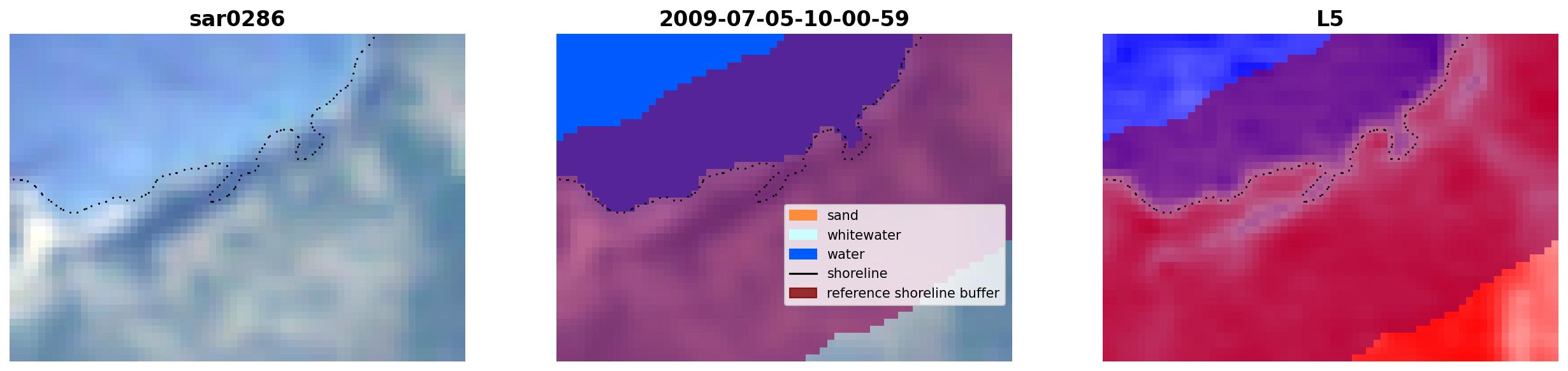 sar0286

2009-07-05-10-00-59

sand
whitewater
water
shoreline
reference shoreline buffer

L5